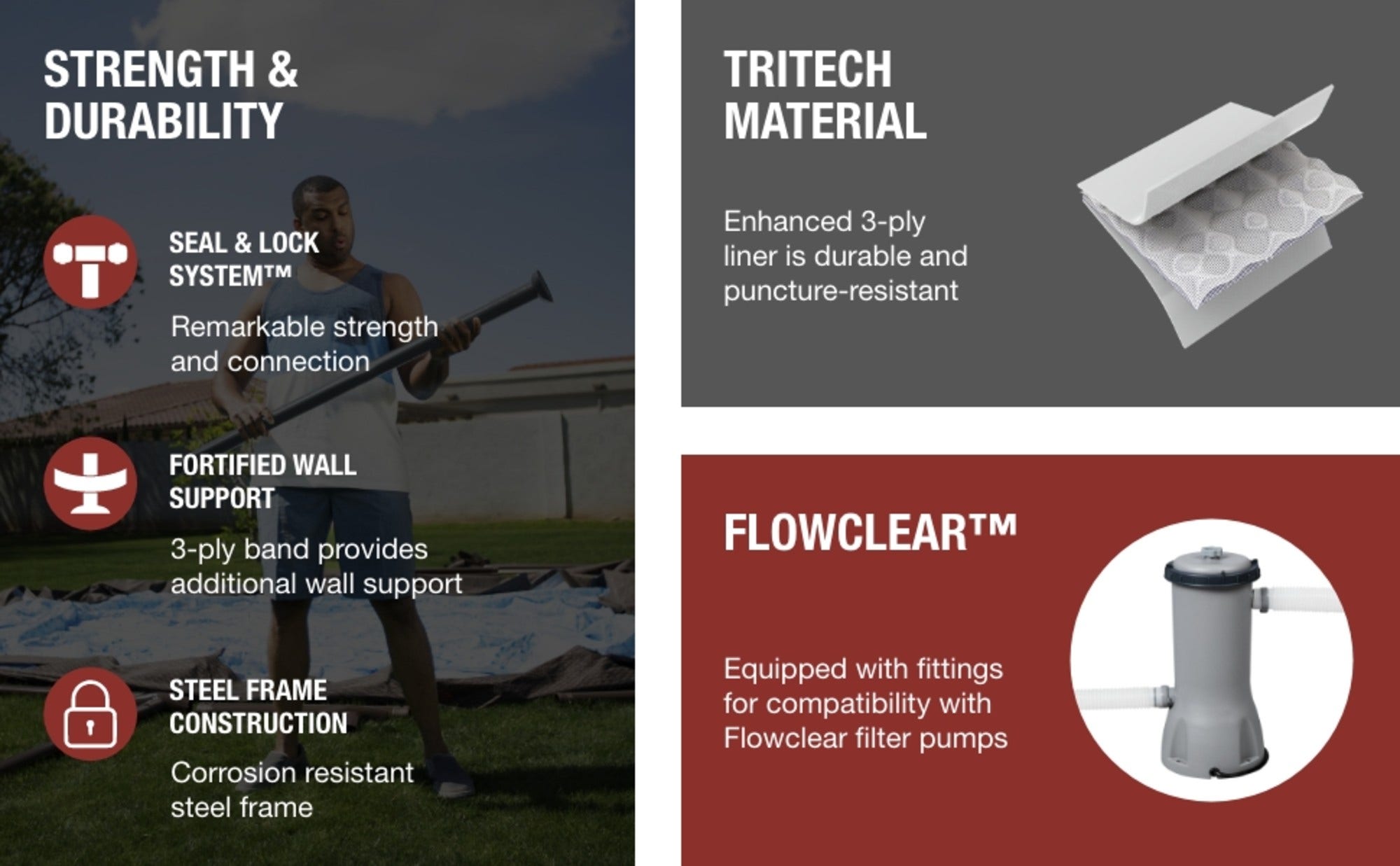 STRENGTH & DURABILITY

SEAL & LOCK SYSTEM™

Remarkable strength and connection

FORTIFIED WALL SUPPORT

3-ply band provides additional wall support

STEEL FRAME CONSTRUCTION

Corrosion resistant steel frame

TRITECH MATERIAL

Enhanced 3-ply liner is durable and puncture-resistant

FLOWCLEAR™

Equipped with fittings for compatibility with Flowclear filter pumps